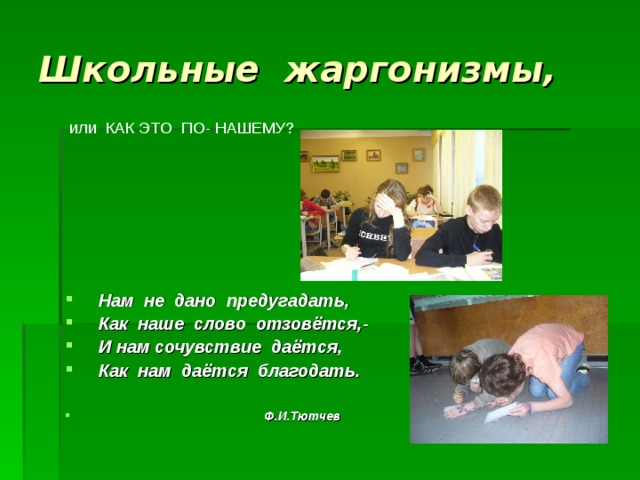 Школьные жаргонизмы,

или КАК ЭТО ПО- НАШЕМУ?

- Нам не дано предугадать,
- Как наше слово отзовётся,-
- И нам сочувствие даётся,
- Как нам даётся благодать.

- Ф.И.Тютчев